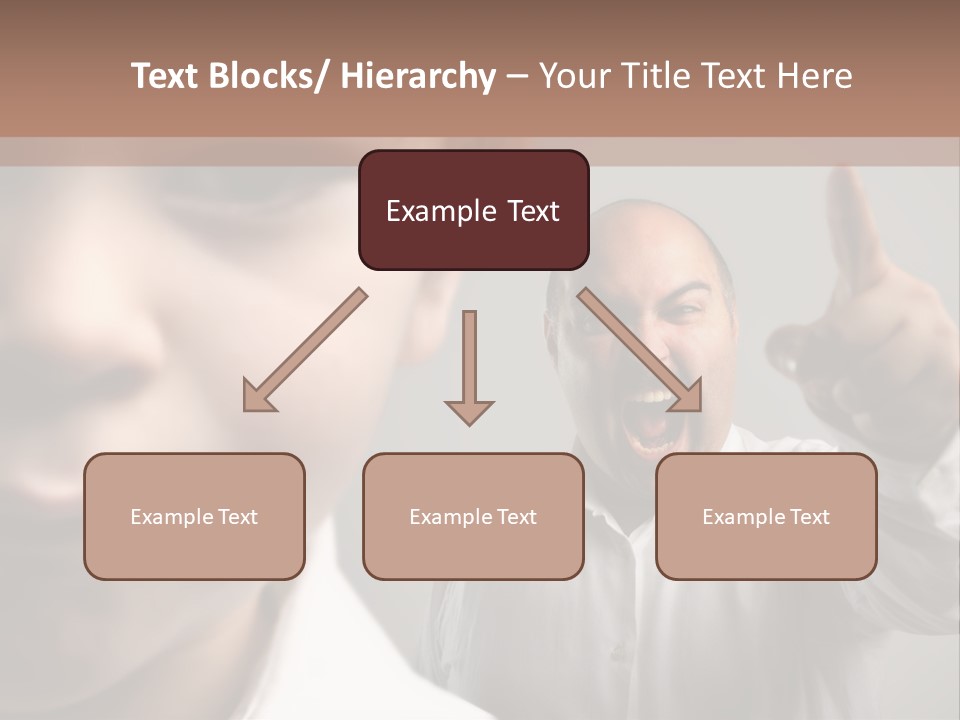 Text Blocks/ Hierarchy – Your Title Text Here

Example Text

Example Text

Example Text

Example Text